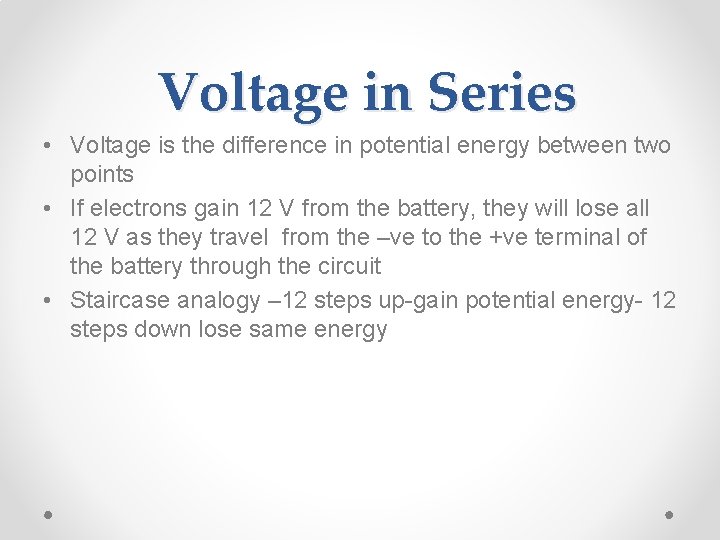 Voltage in Series

• Voltage is the difference in potential energy between two points

• If electrons gain 12 V from the battery, they will lose all 12 V as they travel from the –ve to the +ve terminal of the battery through the circuit

• Staircase analogy –12 steps up-gain potential energy- 12 steps down lose same energy